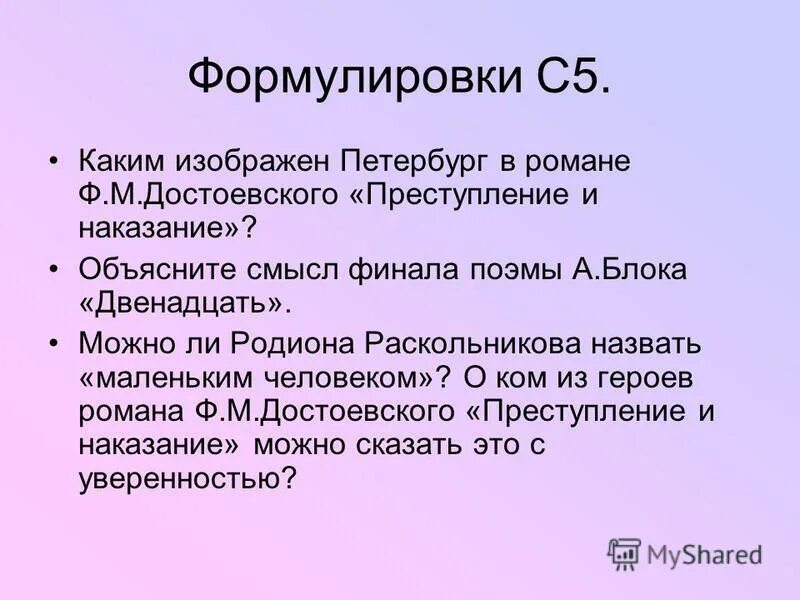 Формулировки С5.

• Каким изображен Петербург в романе Ф.М.Достоевского «Преступление и наказание»?

• Объясните смысл финала поэмы А.Блока «Двенадцать».

• Можно ли Родиона Раскольникова назвать «маленьким человеком»? О ком из героев романа Ф.М.Достоевского «Преступление и наказание» можно сказать это с уверенностью?

MyShared